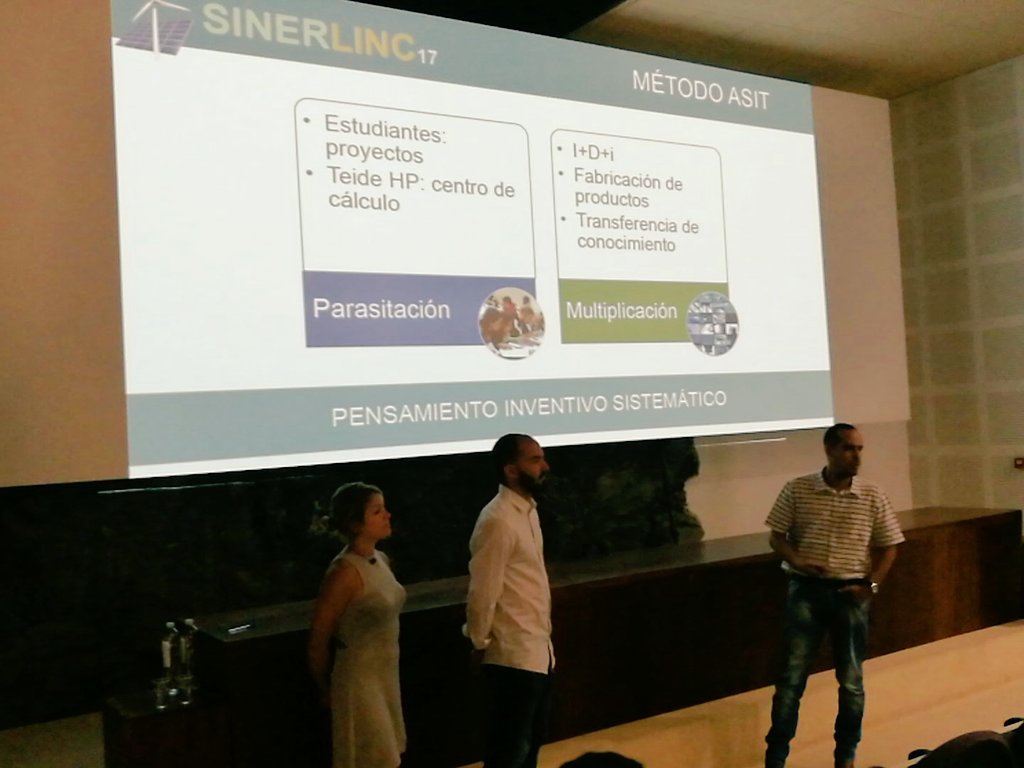 SINERLINC17

MÉTODO ASIT

• Estudiantes: proyectos
• Teide HP: centro de cálculo

Parasitación

• I+D+i
• Fabricación de productos
• Transferencia de conocimiento

Multiplicación

PENSAMIENTO INVENTIVO SISTEMÁTICO